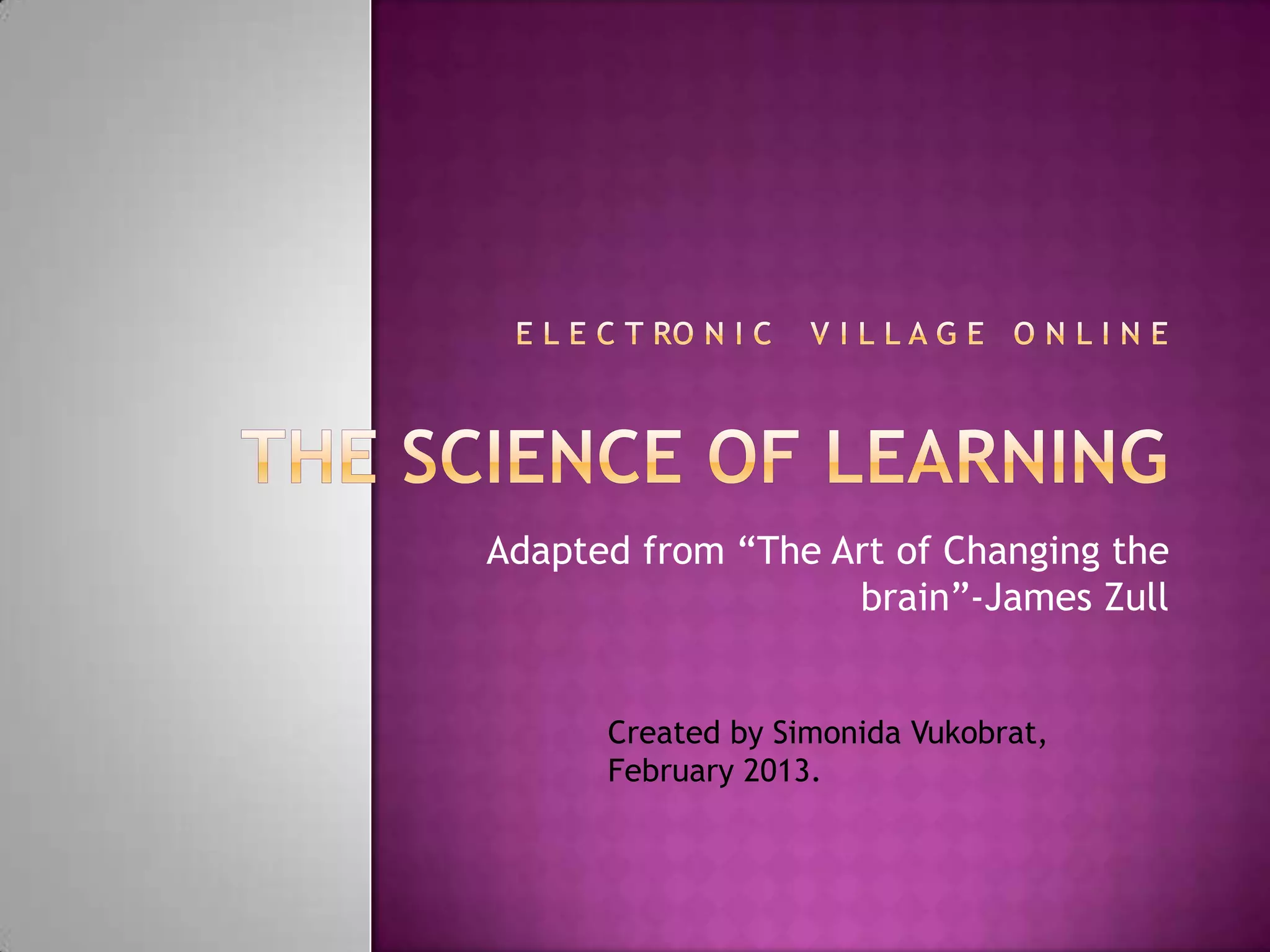 ELECTRONIC VILLAGE ONLINE

THE SCIENCE OF LEARNING

Adapted from “The Art of Changing the brain”-James Zull

Created by Simonida Vukobrat, February 2013.